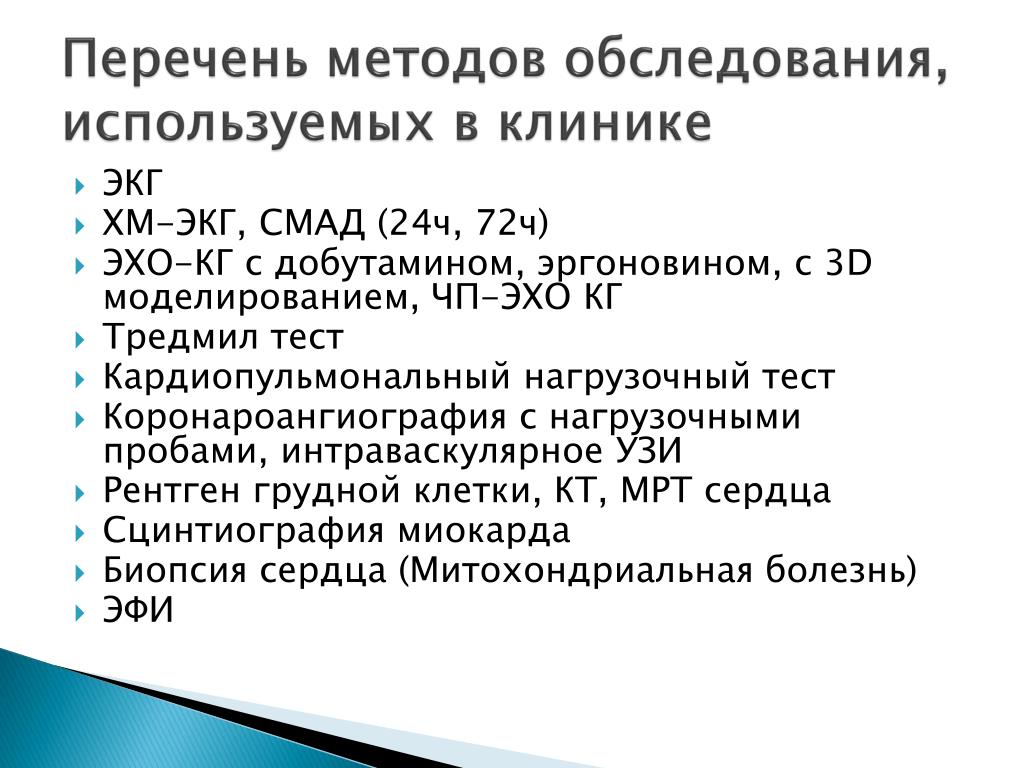 Перечень методов обследования, используемых в клинике

ЭКГ
ХМ-ЭКГ, СМАД (24ч, 72ч)
ЭХО-КГ с добутамином, эргоновином, с 3D моделированием, ЧП-ЭХО КГ
Тредмил тест
Кардиопульмональный нагрузочный тест
Коронароангиография с нагрузочными пробами, интраваскулярное УЗИ
Рентген грудной клетки, КТ, МРТ сердца
Сцинтиография миокарда
Биопсия сердца (Митохондриальная болезнь)
ЭФИ